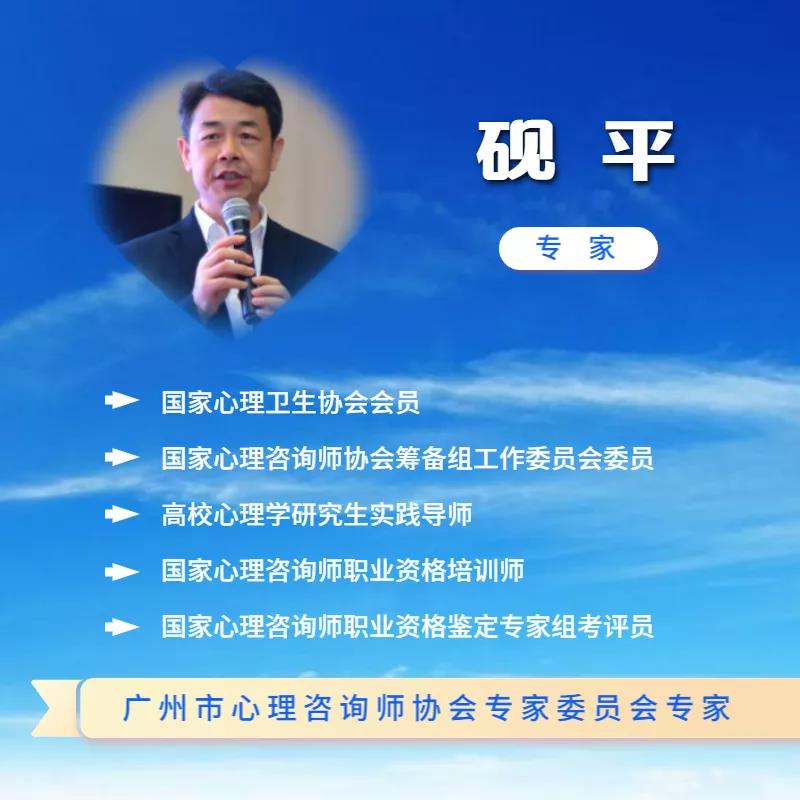 砚 平

专 家

国家心理卫生协会会员

国家心理咨询师协会筹备组工作委员会委员

高校心理学研究生实践导师

国家心理咨询师职业资格培训师

国家心理咨询师职业资格鉴定专家组考评员

广州市心理咨询师协会专家委员会专家